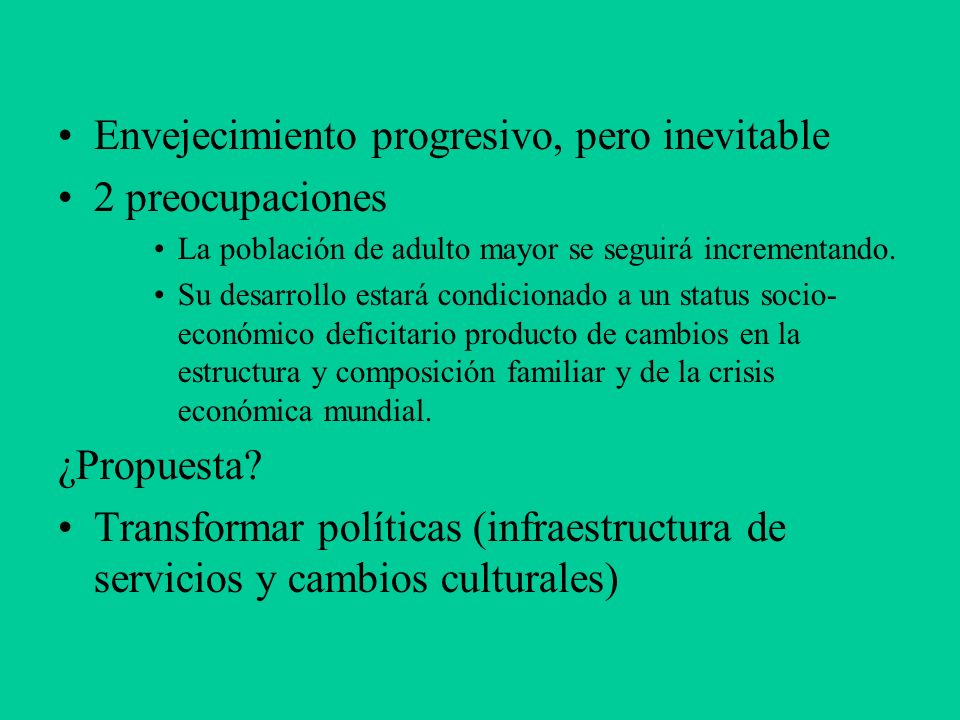 • Envejecimiento progresivo, pero inevitable
• 2 preocupaciones
  • La población de adulto mayor se seguirá incrementando.
  • Su desarrollo estará condicionado a un status socio-económico deficitario producto de cambios en la estructura y composición familiar y de la crisis económica mundial.

¿Propuesta?
• Transformar políticas (infraestructura de servicios y cambios culturales)